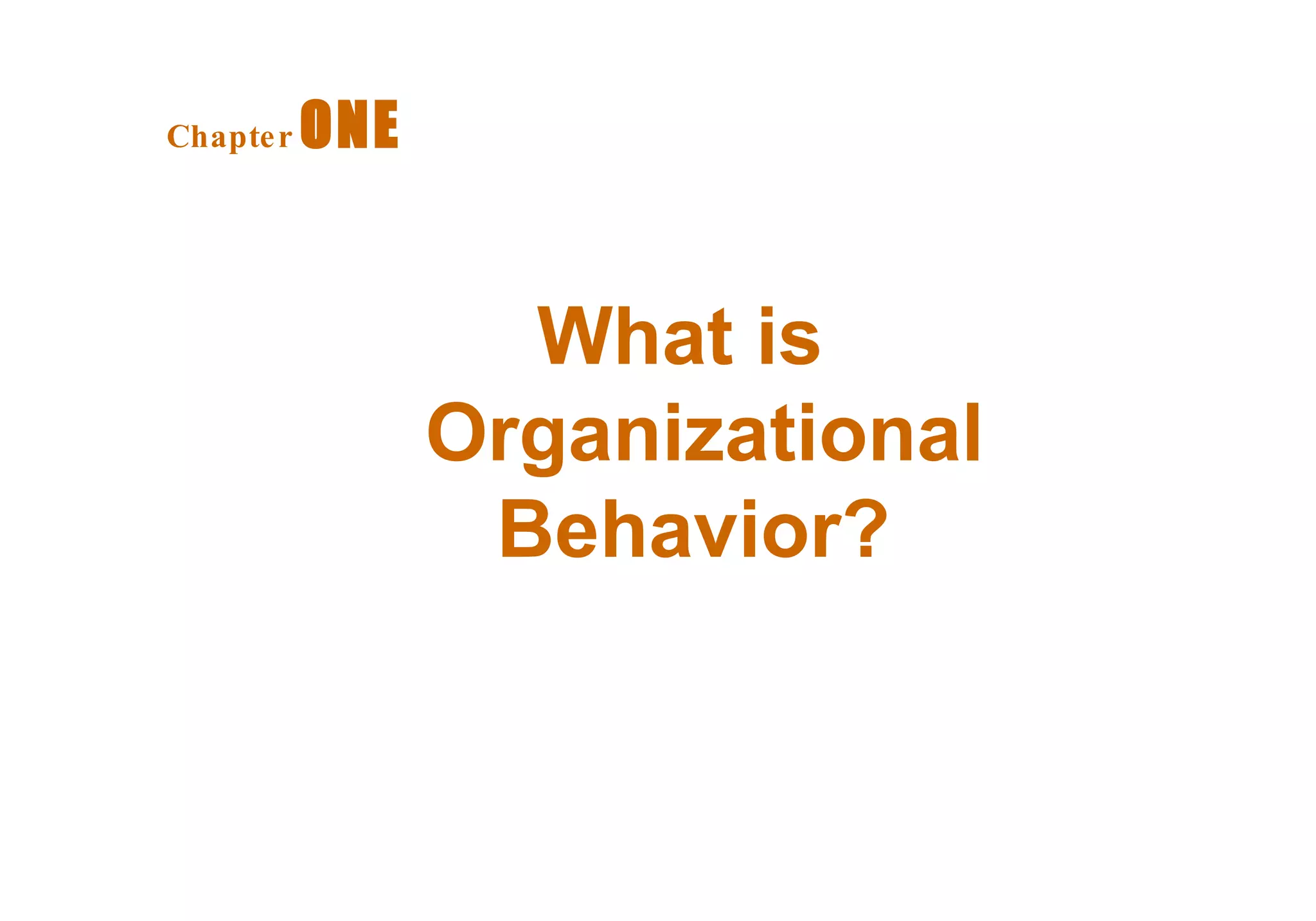 Chapter ONE

What is Organizational Behavior?